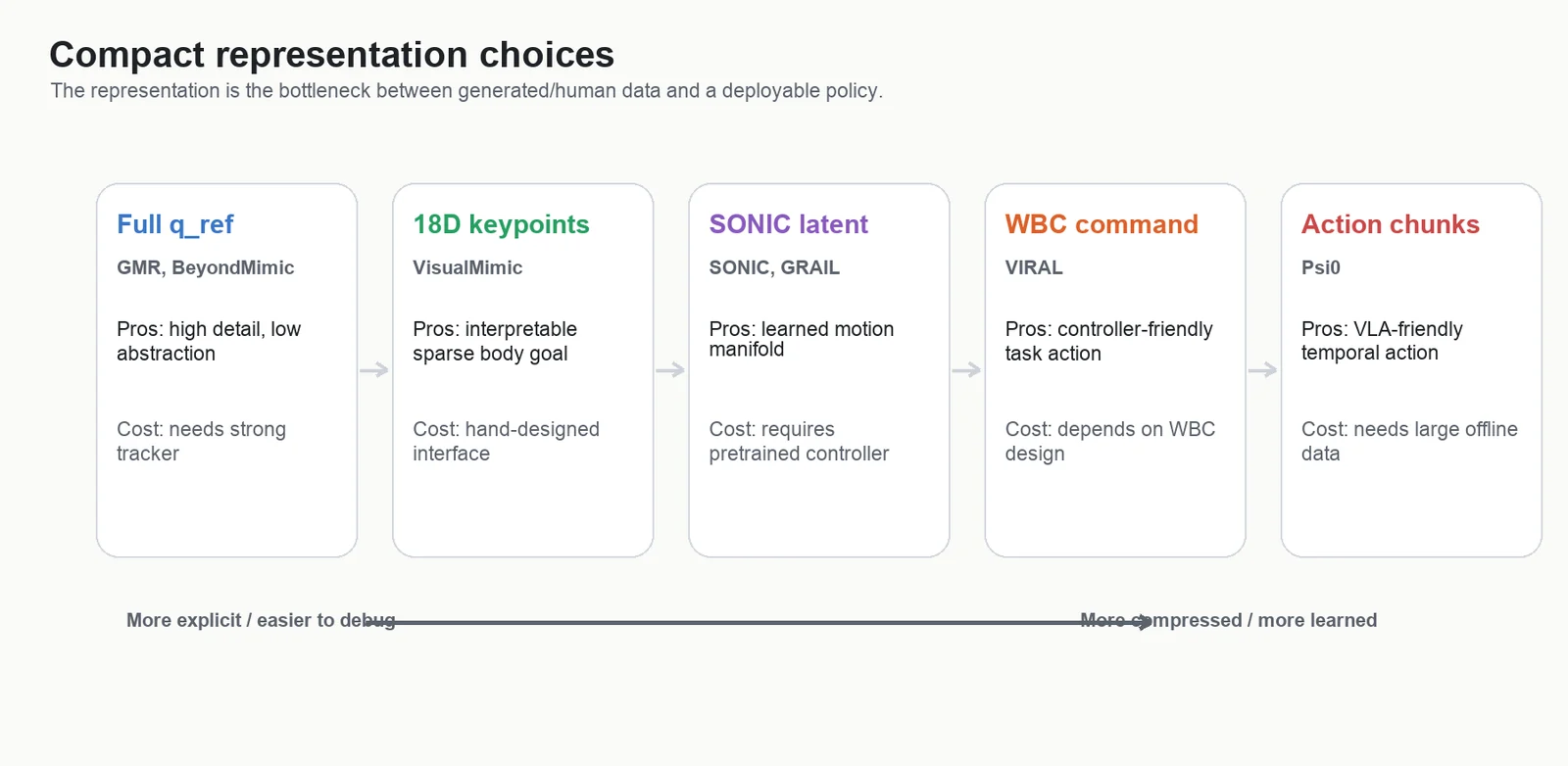 Compact representation choices
The representation is the bottleneck between generated/human data and a deployable policy.

Full q_ref
GMR, BeyondMimic
Pros: high detail, low abstraction
Cost: needs strong tracker

18D keypoints
VisualMimic
Pros: interpretable sparse body goal
Cost: hand-designed interface

SONIC latent
SONIC, GRAIL
Pros: learned motion manifold
Cost: requires pretrained controller

WBC command
VIRAL
Pros: controller-friendly task action
Cost: depends on WBC design

Action chunks
Psi0
Pros: VLA-friendly temporal action
Cost: needs large offline data

More explicit / easier to debug
More compressed / more learned